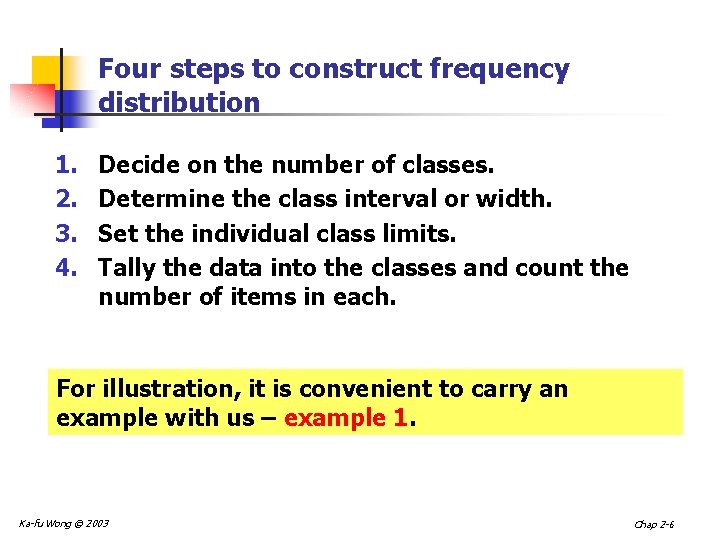 Four steps to construct frequency distribution

1. Decide on the number of classes.
2. Determine the class interval or width.
3. Set the individual class limits.
4. Tally the data into the classes and count the number of items in each.

For illustration, it is convenient to carry an example with us – example 1.

Ka-fu Wong © 2003

Chap 2-6